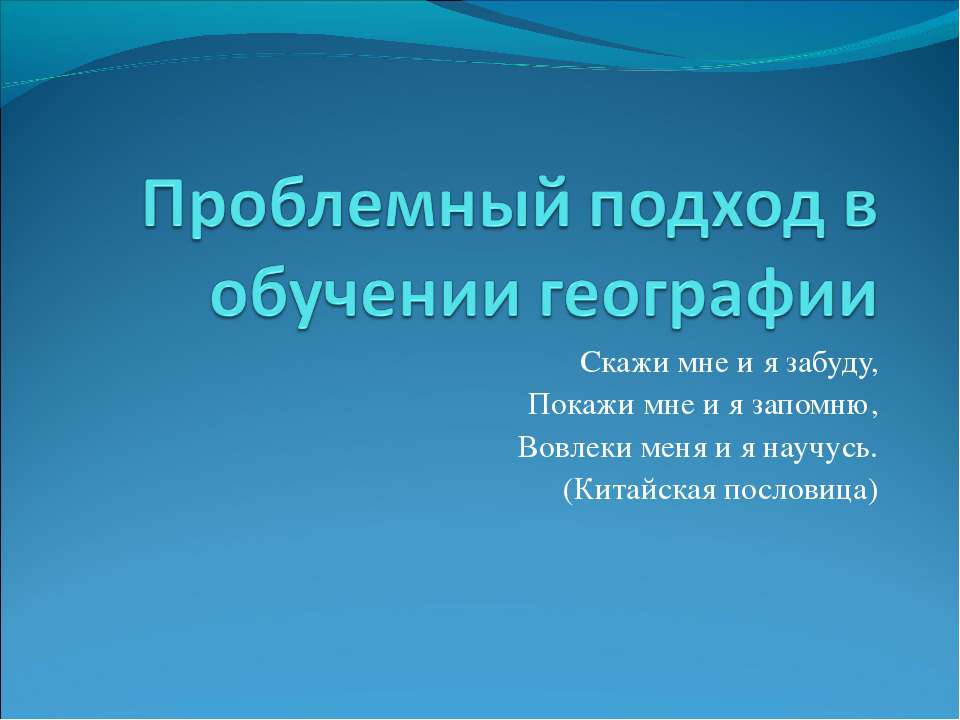 Проблемный подход в обучении географии

Скажи мне и я забуду,
Покажи мне и я запомню,
Вовлеки меня и я научусь.
(Китайская пословица)